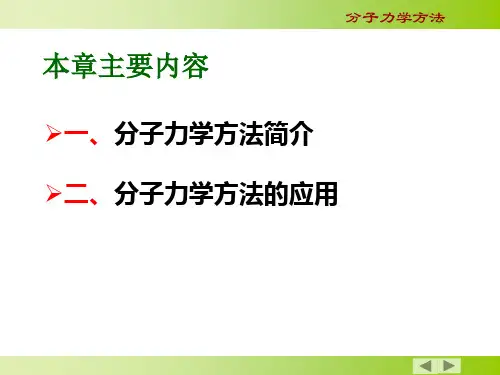 分子力学方法

本章主要内容

➢一、分子力学方法简介

➢二、分子力学方法的应用